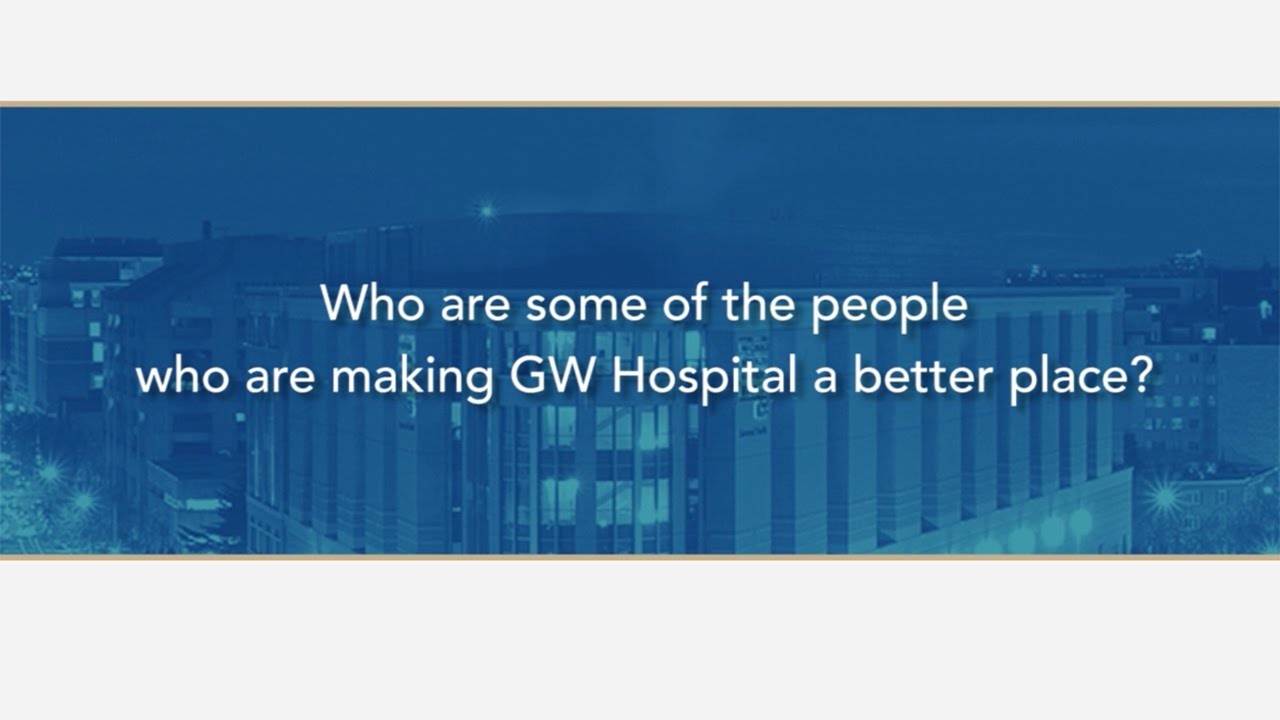 Who are some of the people who are making GW Hospital a better place?